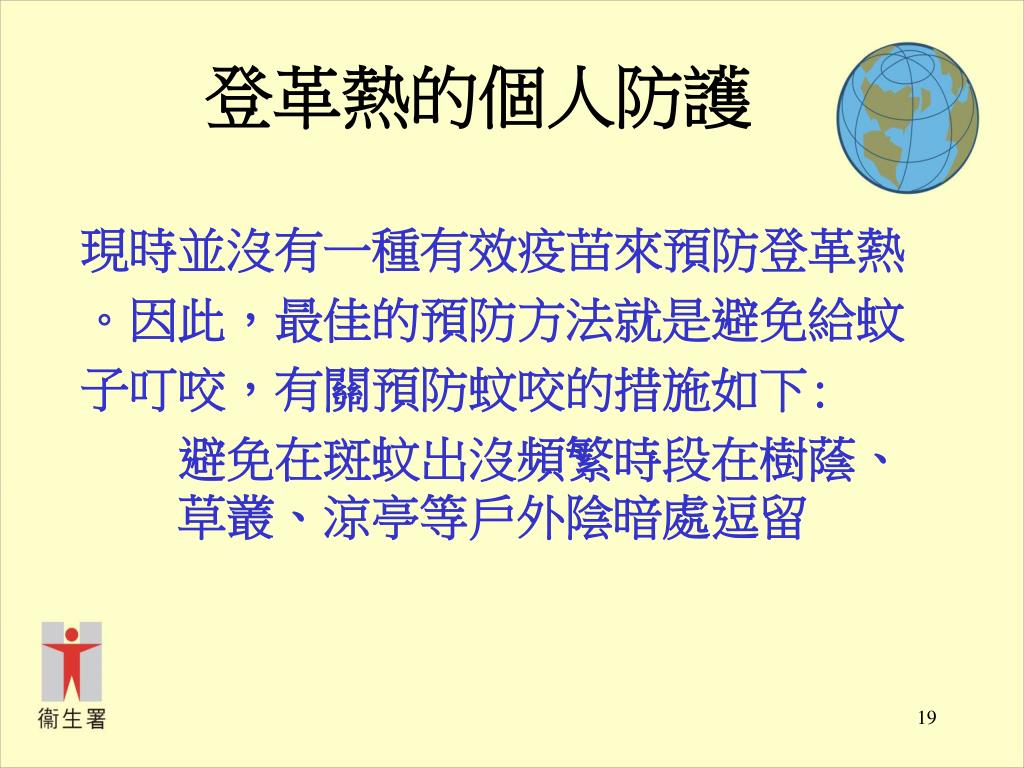 登革熱的個人防護

現時並沒有一種有效疫苗來預防登革熱。因此，最佳的預防方法就是避免給蚊子叮咬，有關預防蚊咬的措施如下:

避免在斑蚊出沒頻繁時段在樹蔭、草叢、涼亭等戶外陰暗處逗留

衞生署

19